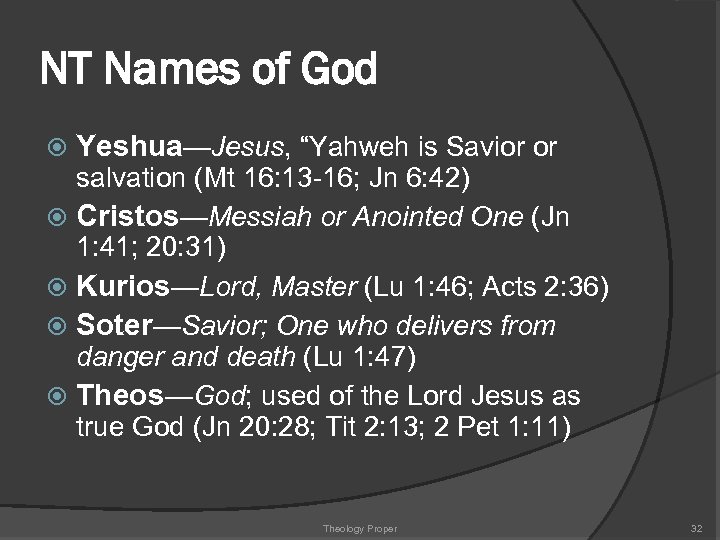 NT Names of God

Yeshua—Jesus, “Yahweh is Savior or salvation (Mt 16:13-16; Jn 6:42)

Cristos—Messiah or Anointed One (Jn 1:41; 20:31)

Kurios—Lord, Master (Lu 1:46; Acts 2:36)

Soter—Savior; One who delivers from danger and death (Lu 1:47)

Theos—God; used of the Lord Jesus as true God (Jn 20:28; Tit 2:13; 2 Pet 1:11)

Theology Proper

32